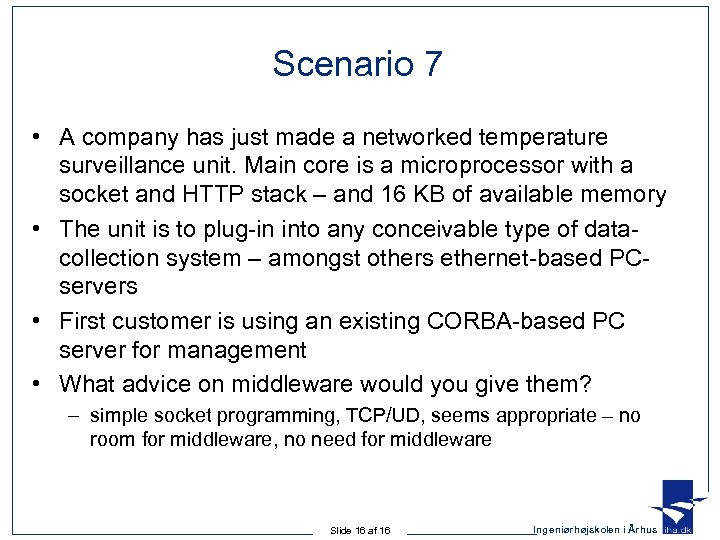 Scenario 7

• A company has just made a networked temperature surveillance unit. Main core is a microprocessor with a socket and HTTP stack – and 16 KB of available memory

• The unit is to plug-in into any conceivable type of data-collection system – amongst others ethernet-based PC-servers

• First customer is using an existing CORBA-based PC server for management

• What advice on middleware would you give them?
– simple socket programming, TCP/UD, seems appropriate – no room for middleware, no need for middleware

Slide 16 af 16

Ingeniørhøjskolen i Århus iha.dk